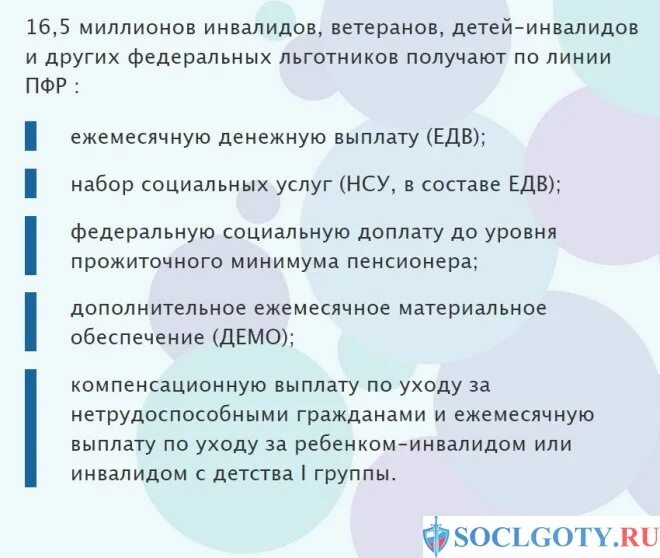 16,5 миллионов инвалидов, ветеранов, детей-инвалидов и других федеральных льготников получают по линии ПФР :

ежемесячную денежную выплату (ЕДВ);

набор социальных услуг (НСУ, в составе ЕДВ);

федеральную социальную доплату до уровня прожиточного минимума пенсионера;

дополнительное ежемесячное материальное обеспечение (ДЕМО);

компенсационную выплату по уходу за нетрудоспособными гражданами и ежемесячную выплату по уходу за ребенком-инвалидом или инвалидом с детства I группы.

SOCLGOTY.RU